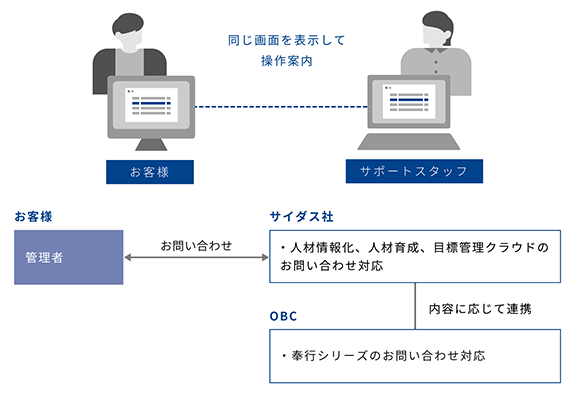 同じ画面を表示して
操作案内

お客様

サポートスタッフ

お客様

管理者

お問い合わせ

サイダス社

・人材情報化、人材育成、目標管理クラウドのお問い合わせ対応

内容に応じて連携

OBC

・奉行シリーズのお問い合わせ対応